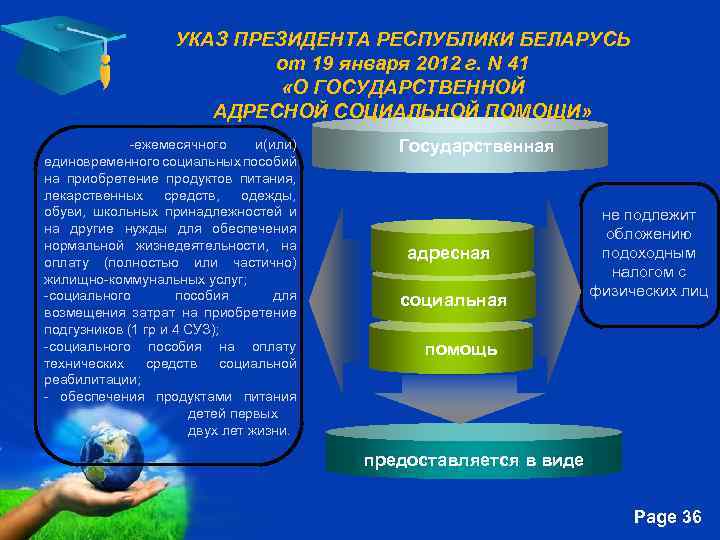 УКАЗ ПРЕЗИДЕНТА РЕСПУБЛИКИ БЕЛАРУСЬ
от 19 января 2012 г. N 41
«О ГОСУДАРСТВЕННОЙ
АДРЕСНОЙ СОЦИАЛЬНОЙ ПОМОЩИ»

-ежемесячного и(или) единовременного социальных пособий на приобретение продуктов питания, лекарственных средств, одежды, обуви, школьных принадлежностей и на другие нужды для обеспечения нормальной жизнедеятельности, на оплату (полностью или частично) жилищно-коммунальных услуг;
-социального пособия для возмещения затрат на приобретение подгузников (1 гр и 4 СУЗ);
-социального пособия на оплату технических средств социальной реабилитации;
- обеспечения продуктами питания детей первых двух лет жизни.

Государственная

адресная

социальная

помощь

предоставляется в виде

не подлежит обложению подоходным налогом с физических лиц

Page 36